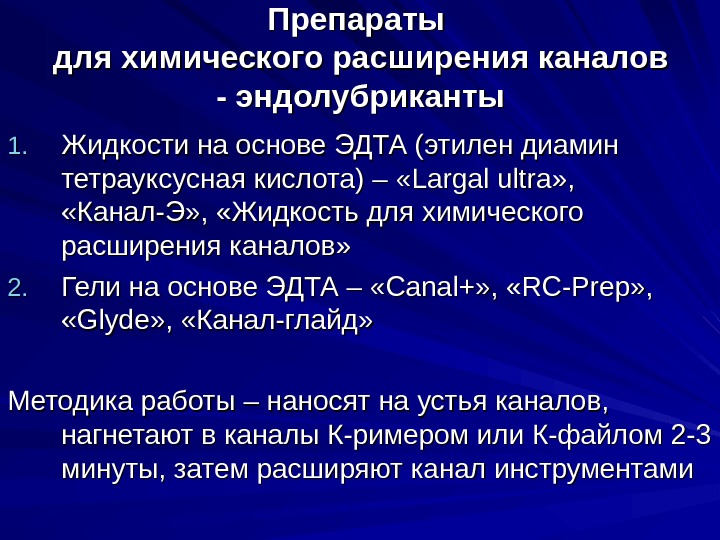 Препараты
для химического расширения каналов
- эндолубриканты

1. Жидкости на основе ЭДТА (этилен диамин тетрауксусная кислота) – «Largal ultra», «Канал-Э», «Жидкость для химического расширения каналов»
2. Гели на основе ЭДТА – «Canal+», «RC-Prep», «Glyde», «Канал-глайд»

Методика работы – наносят на устья каналов, нагнетают в каналы К-римером или К-файлом 2-3 минуты, затем расширяют канал инструментами